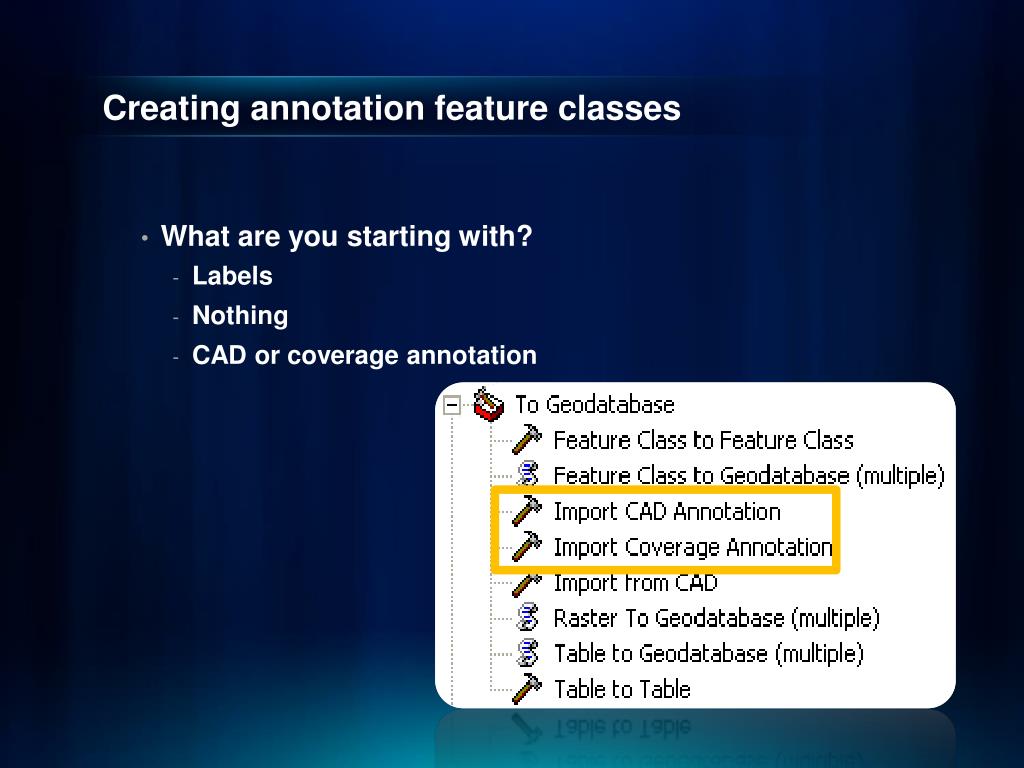 Creating annotation feature classes

• What are you starting with?
- Labels
- Nothing
- CAD or coverage annotation

To Geodatabase
Feature Class to Feature Class
Feature Class to Geodatabase (multiple)
Import CAD Annotation
Import Coverage Annotation
Import from CAD
Raster To Geodatabase (multiple)
Table to Geodatabase (multiple)
Table to Table